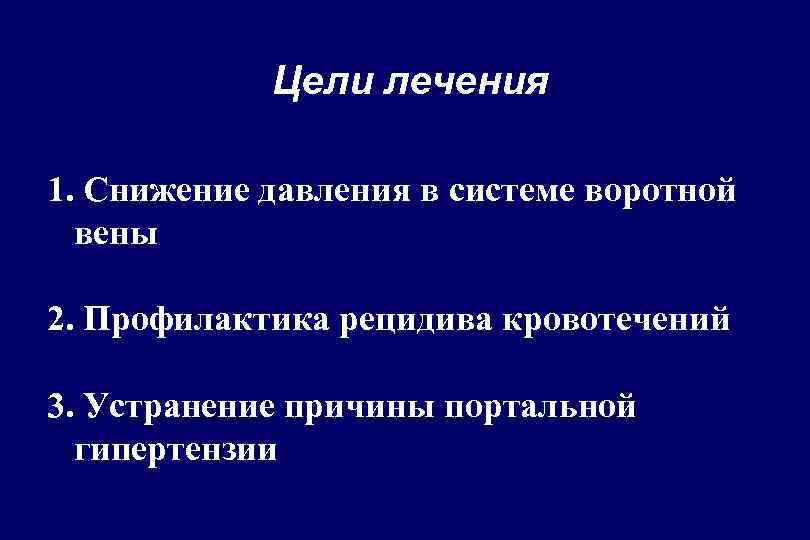 Цели лечения

1. Снижение давления в системе воротной вены

2. Профилактика рецидива кровотечений

3. Устранение причины портальной гипертензии